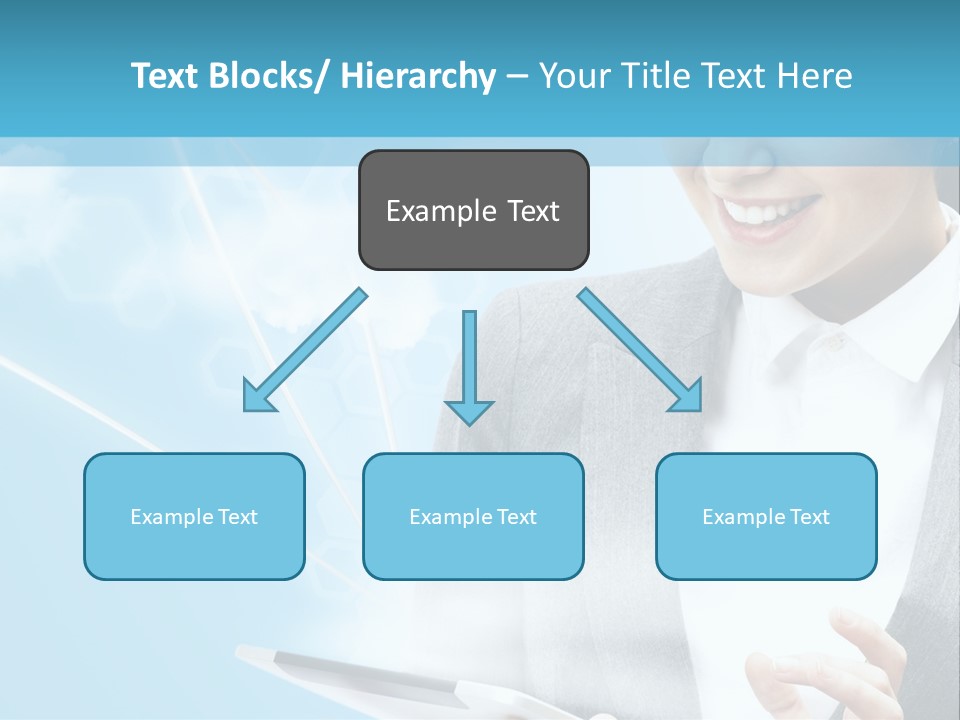 Text Blocks/ Hierarchy – Your Title Text Here

Example Text

Example Text

Example Text

Example Text